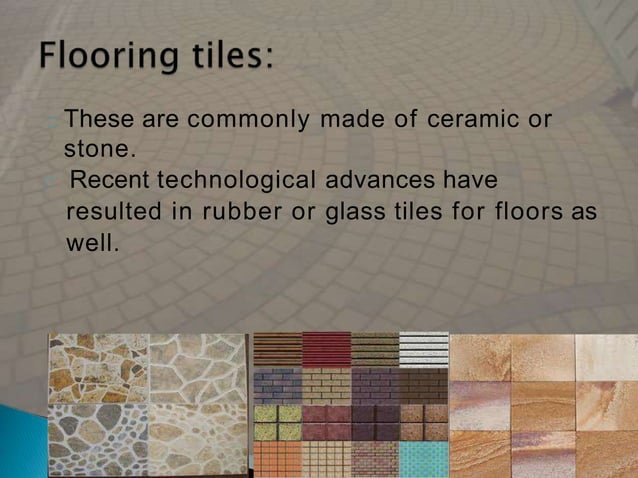 Flooring tiles:

These are commonly made of ceramic or stone.

Recent technological advances have resulted in rubber or glass tiles for floors as well.